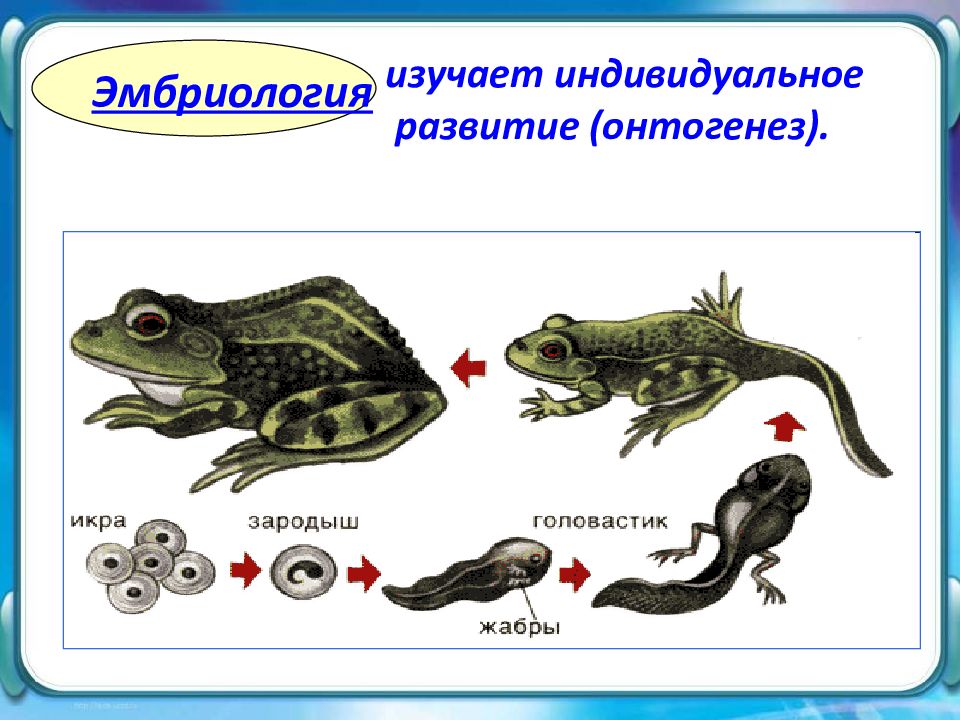 Эмбриология изучает индивидуальное развитие (онтогенез).

икра
зародыш
головастик
жабры